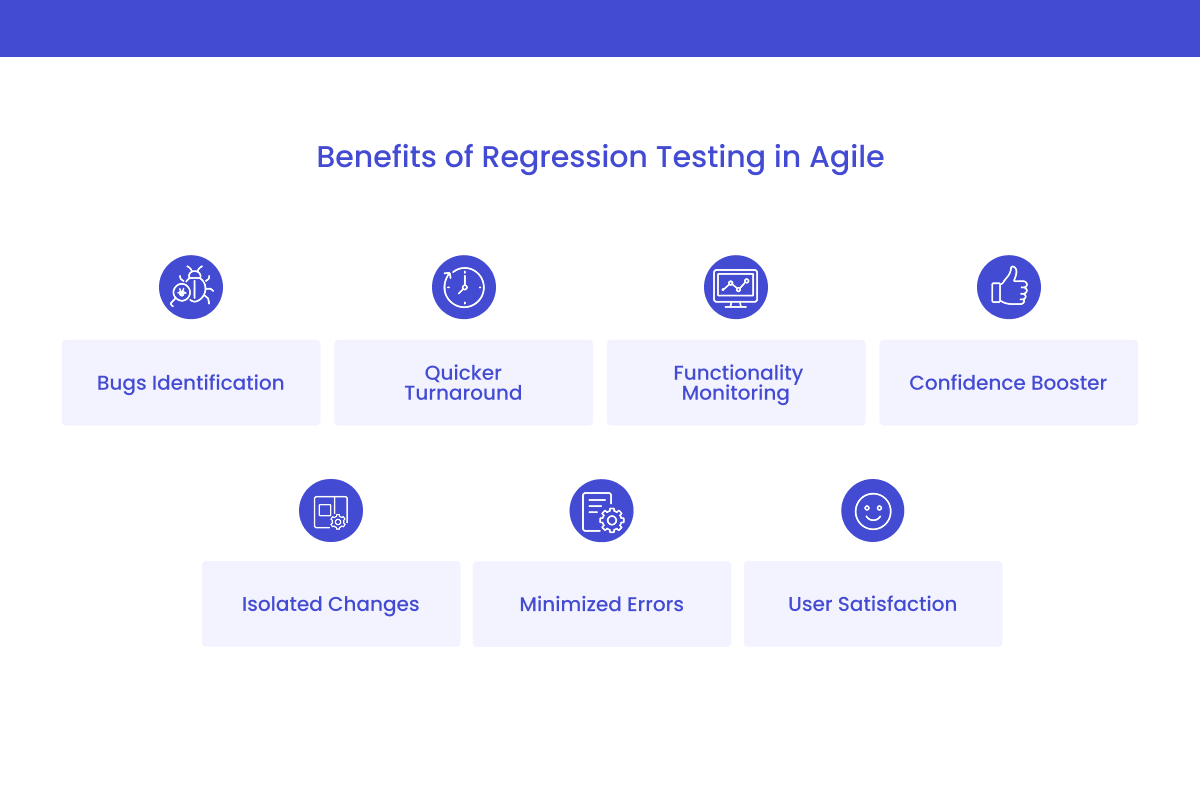 Benefits of Regression Testing in Agile

Bugs Identification

Quicker Turnaround

Functionality Monitoring

Confidence Booster

Isolated Changes

Minimized Errors

User Satisfaction